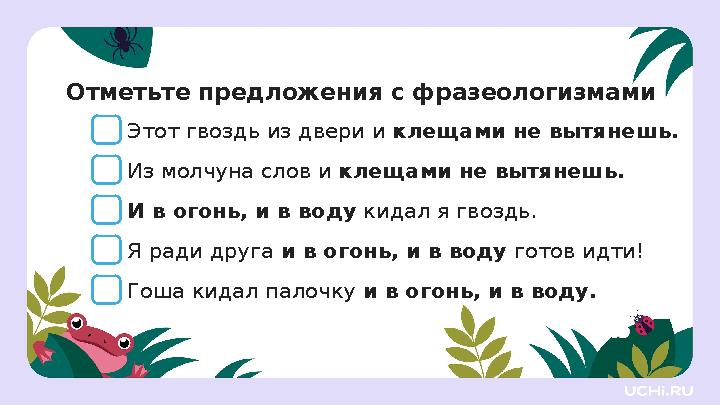 Отметьте предложения с фразеологизмами

Этот гвоздь из двери и клещами не вытянешь.

Из молчуна слов и клещами не вытянешь.

И в огонь, и в воду кидал я гвоздь.

Я ради друга и в огонь, и в воду готов идти!

Гоша кидал палочку и в огонь, и в воду.

UCHi.RU